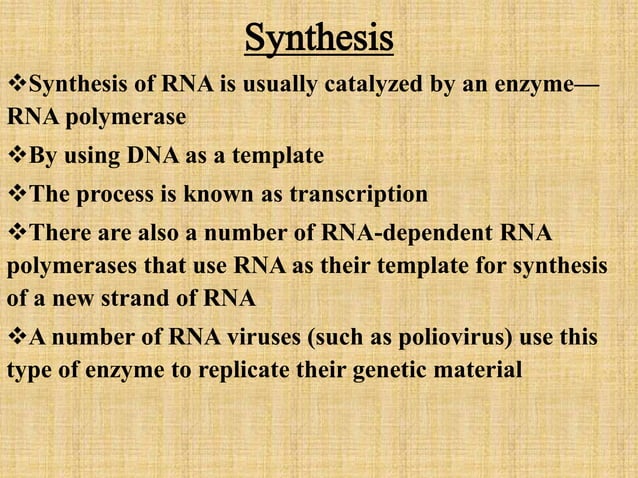 Synthesis

❖Synthesis of RNA is usually catalyzed by an enzyme—RNA polymerase

❖By using DNA as a template

❖The process is known as transcription

❖There are also a number of RNA-dependent RNA polymerases that use RNA as their template for synthesis of a new strand of RNA

❖A number of RNA viruses (such as poliovirus) use this type of enzyme to replicate their genetic material